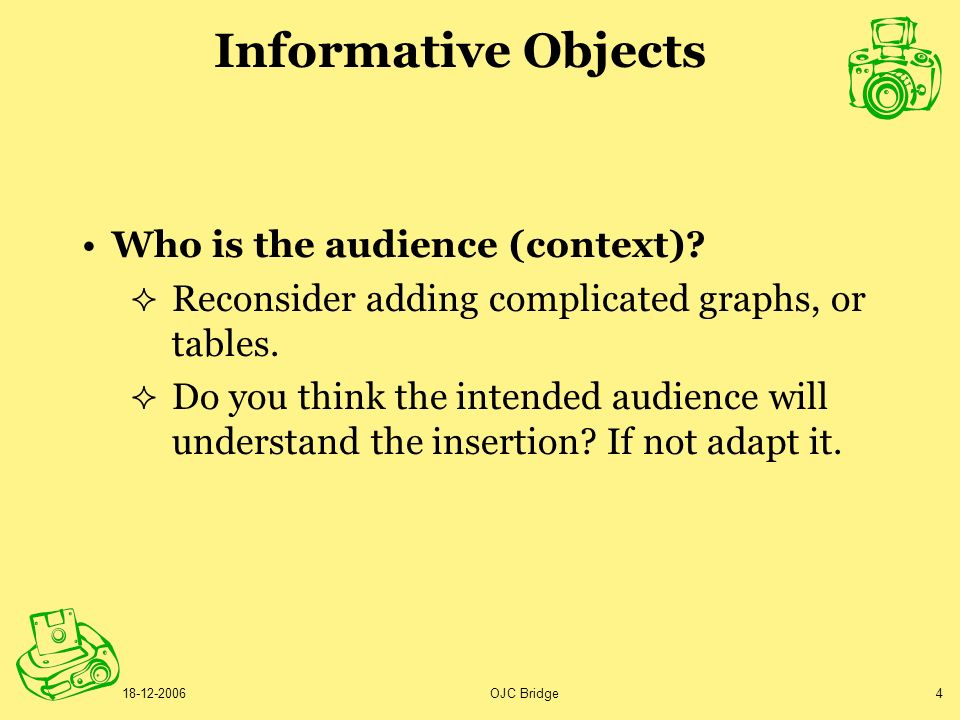 Informative Objects

• Who is the audience (context)?

✧ Reconsider adding complicated graphs, or tables.

✧ Do you think the intended audience will understand the insertion? If not adapt it.

18-12-2006

OJC Bridge

4